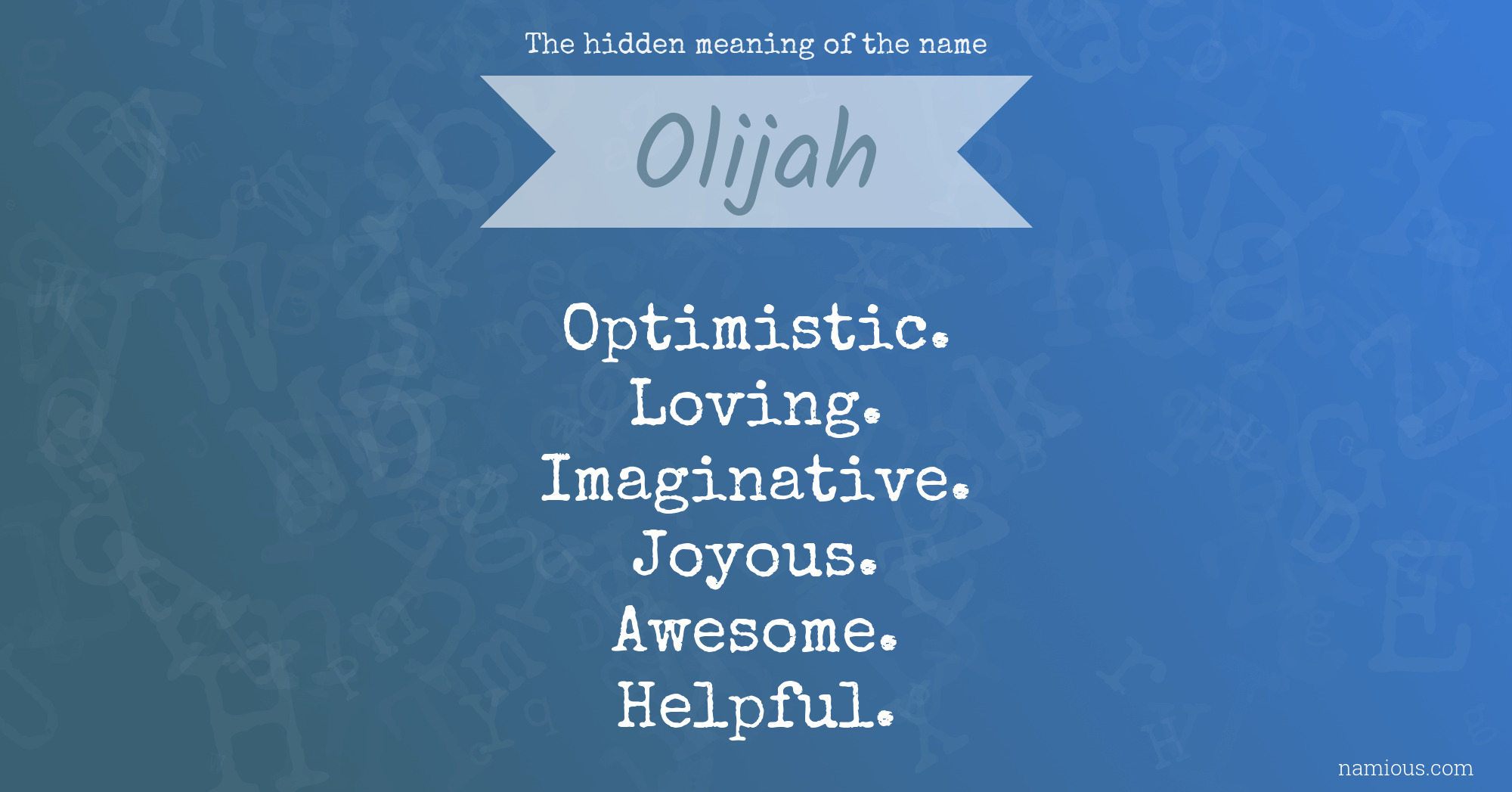 The hidden meaning of the name

Olijah

Optimistic.
Loving.
Imaginative.
Joyous.
Awesome.
Helpful.

namious.com